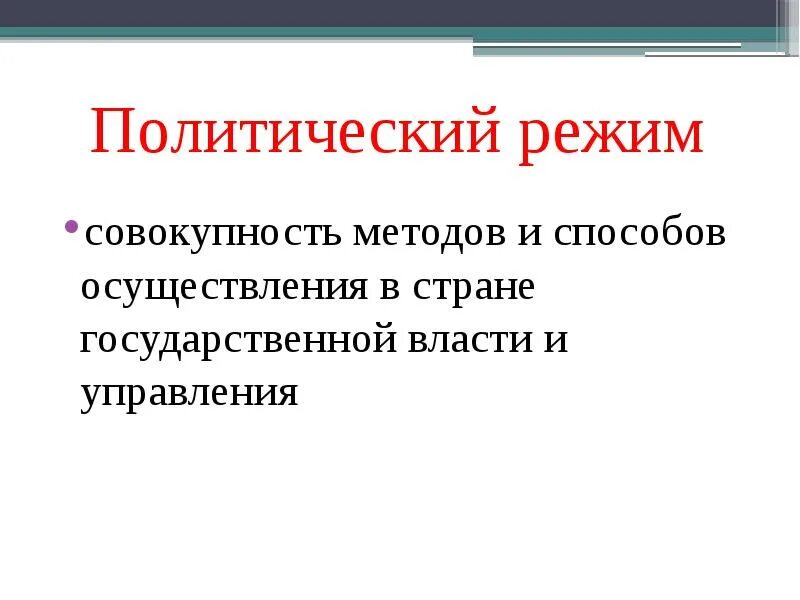 Политический режим

• совокупность методов и способов осуществления в стране государственной власти и управления